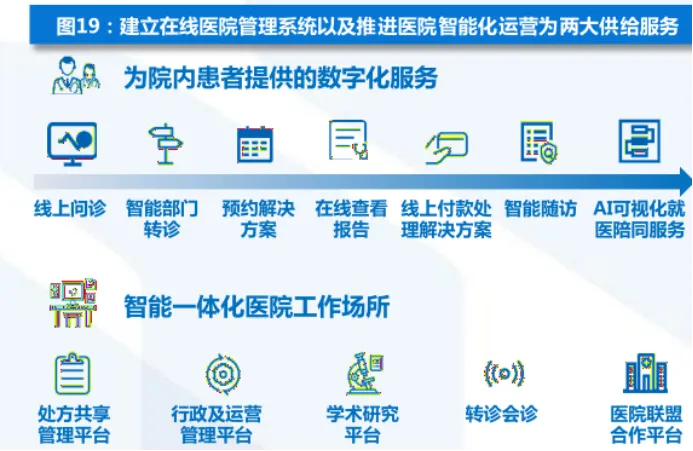 图19：建立在线医院管理系统以及推进医院智能化运营为两大供给服务

为院内患者提供的数字化服务

线上问诊

智能部门转诊

预约解决方案

在线查看报告

线上付款处理解决方案

智能随访

AI可视化就医陪同服务

智能一体化医院工作场所

处方共享管理平台

行政及运营管理平台

学术研究平台

转诊会诊

医院联盟合作平台